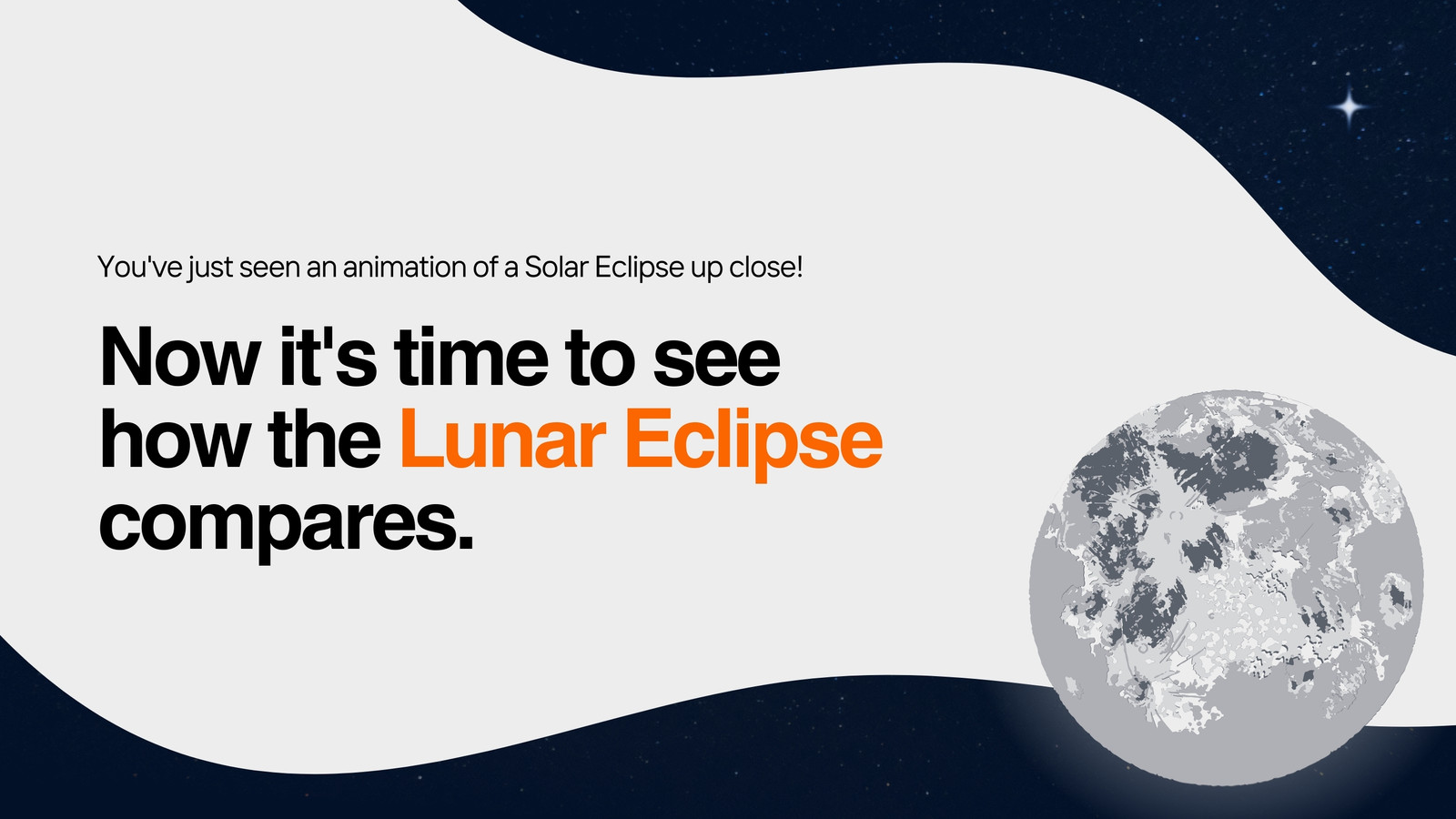 You've just seen an animation of a Solar Eclipse up close!

Now it's time to see how the Lunar Eclipse compares.